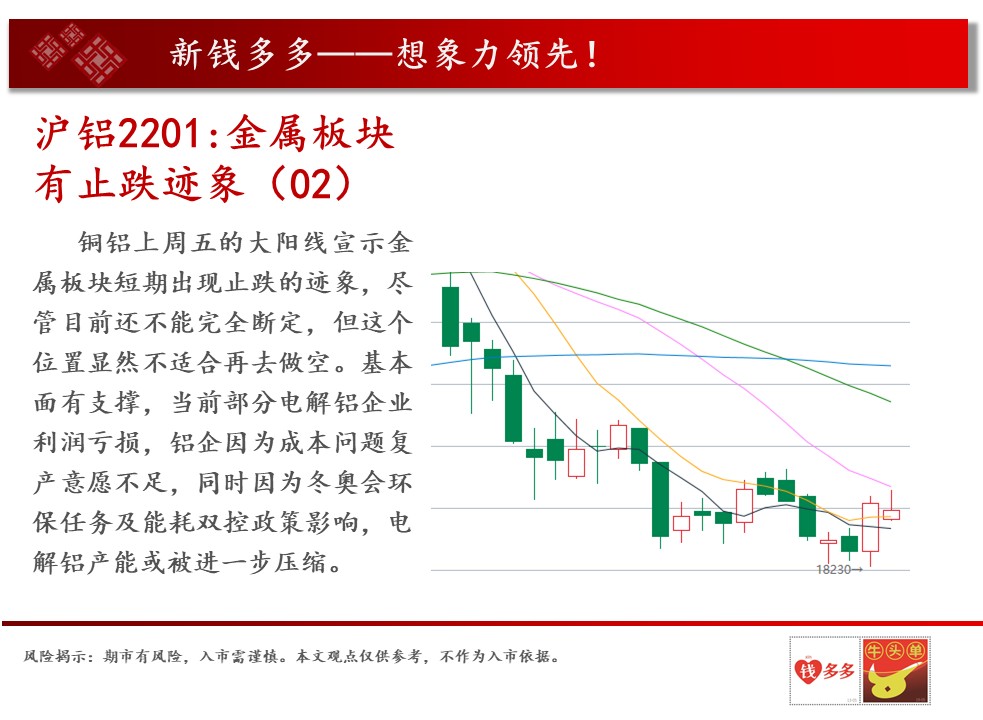 新钱多多——想象力领先！

沪铝2201:金属板块有止跌迹象（02）

铜铝上周五的大阳线宣示金属板块短期出现止跌的迹象，尽管目前还不能完全断定，但这个位置显然不适合再去做空。基本面有支撑，当前部分电解铝企业利润亏损，铝企因为成本问题复产意愿不足，同时因为冬奥会环保任务及能耗双控政策影响，电解铝产能或被进一步压缩。

18230→

风险揭示：期市有风险，入市需谨慎。本文观点仅供参考，不作为入市依据。

钱多多

牛头单